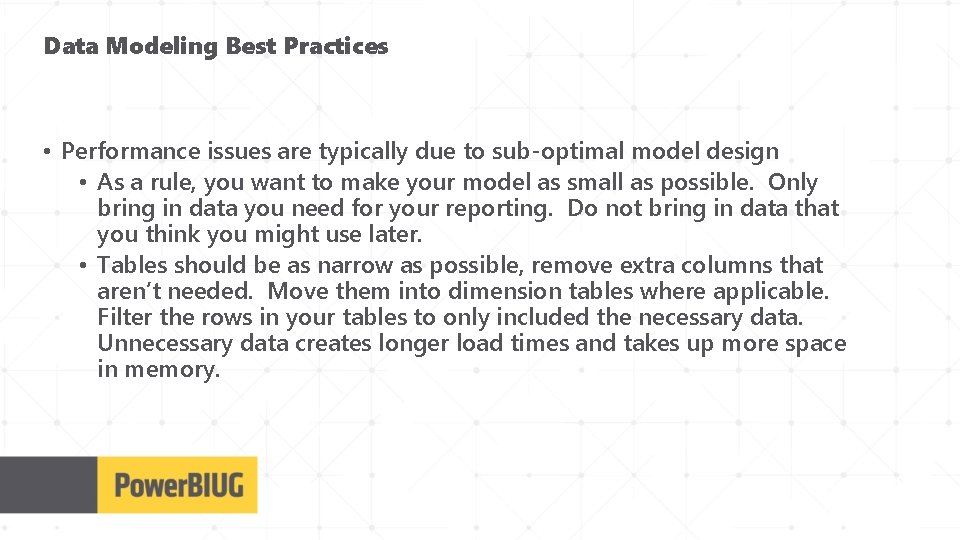 Data Modeling Best Practices

• Performance issues are typically due to sub-optimal model design
  • As a rule, you want to make your model as small as possible. Only bring in data you need for your reporting. Do not bring in data that you think you might use later.
  • Tables should be as narrow as possible, remove extra columns that aren't needed. Move them into dimension tables where applicable. Filter the rows in your tables to only included the necessary data. Unnecessary data creates longer load times and takes up more space in memory.

PowerBIUG